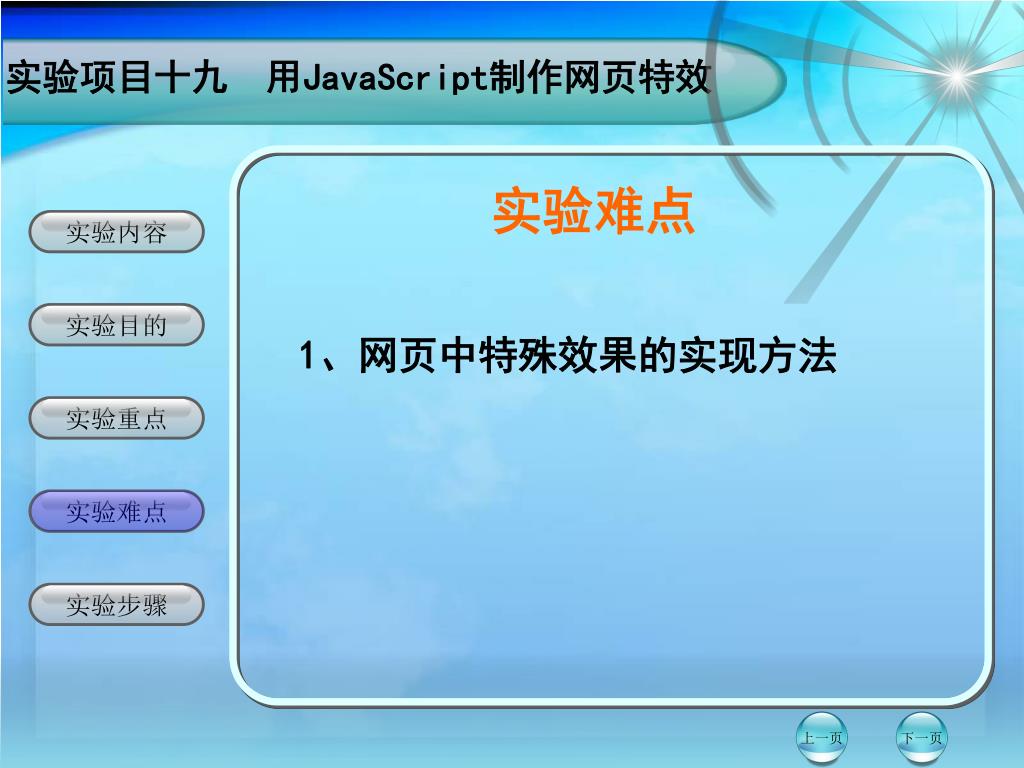 实验项目十九　用JavaScript制作网页特效

实验内容

实验目的

实验重点

实验难点

实验步骤

实验难点

1、网页中特殊效果的实现方法

上一页

下一页